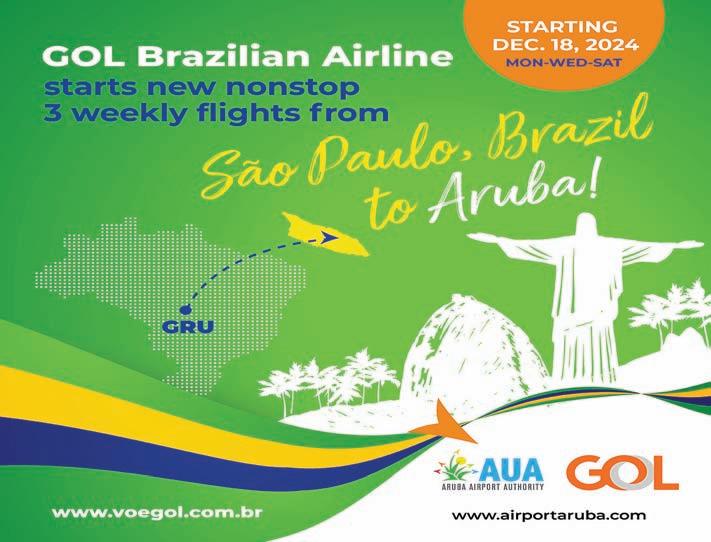 STARTING
DEC. 18, 2024
MON-WED-SAT

GOL Brazilian Airline
starts new nonstop
3 weekly flights from

São Paulo, Brazil
to Aruba!

GRU

AUA
ARUBA AIRPORT AUTHORITY

GOL

www.voegol.com.br

www.airportaruba.com